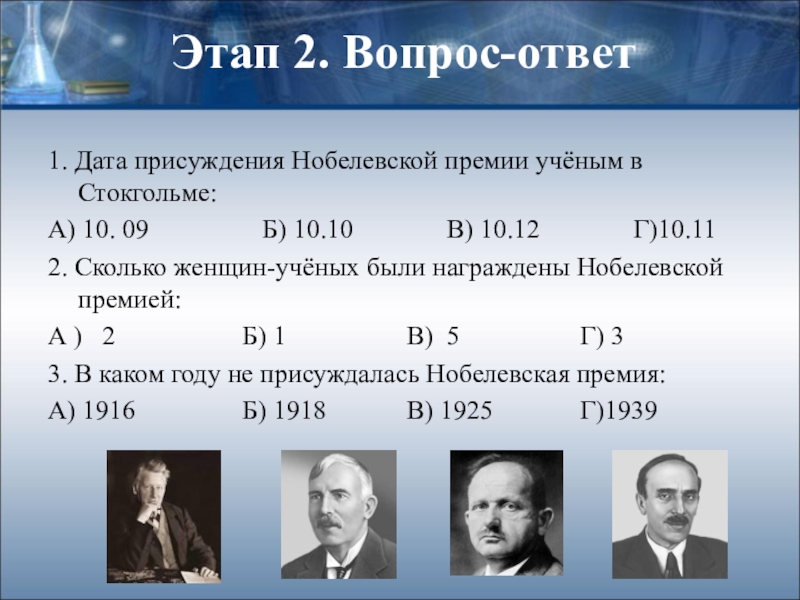 Этап 2. Вопрос-ответ

1. Дата присуждения Нобелевской премии учёным в Стокгольме:

А) 10. 09 Б) 10.10 В) 10.12 Г)10.11

2. Сколько женщин-учёных были награждены Нобелевской премией:

А ) 2 Б) 1 В) 5 Г) 3

3. В каком году не присуждалась Нобелевская премия:

А) 1916 Б) 1918 В) 1925 Г)1939